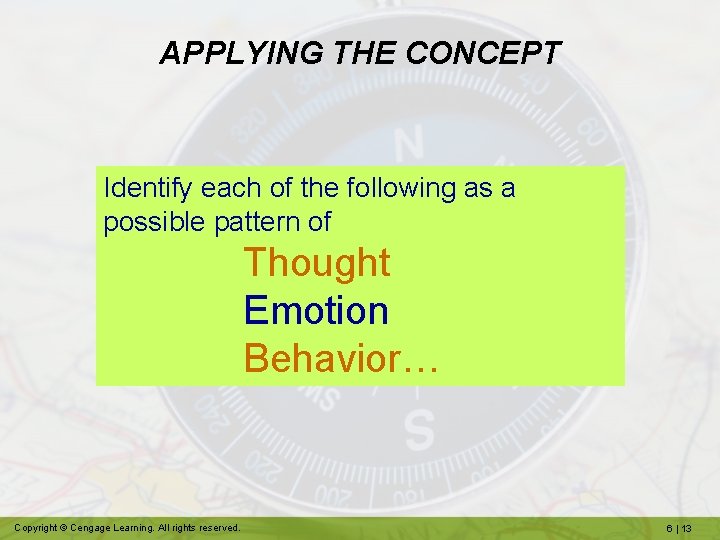 APPLYING THE CONCEPT

Identify each of the following as a possible pattern of

Thought
Emotion
Behavior…

Copyright © Cengage Learning. All rights reserved.

6 | 13